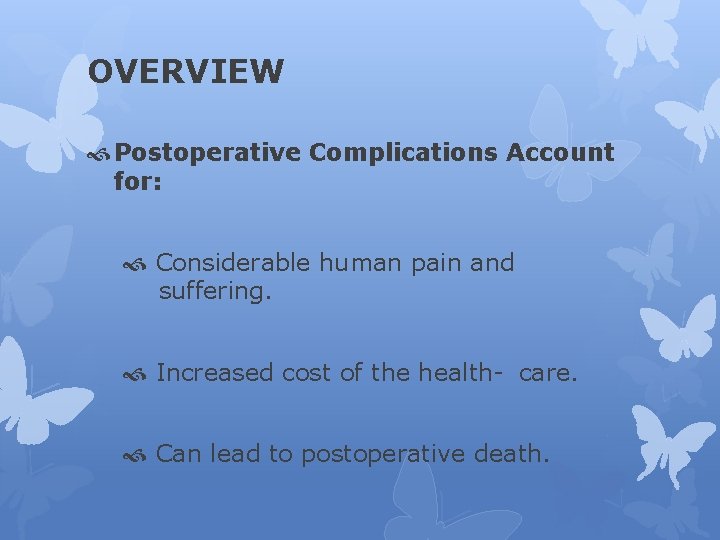 OVERVIEW

Postoperative Complications Account for:

Considerable human pain and suffering.

Increased cost of the health- care.

Can lead to postoperative death.